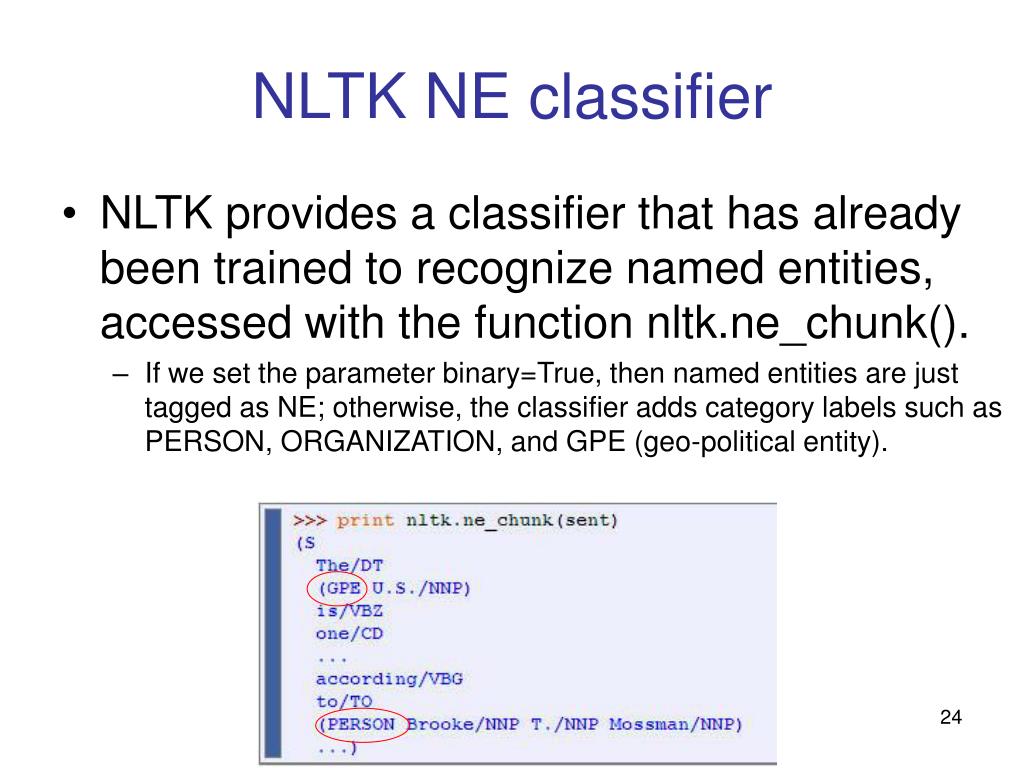 NLTK NE classifier

• NLTK provides a classifier that has already been trained to recognize named entities, accessed with the function nltk.ne_chunk().

– If we set the parameter binary=True, then named entities are just tagged as NE; otherwise, the classifier adds category labels such as PERSON, ORGANIZATION, and GPE (geo-political entity).

>>> print nltk.ne_chunk(sent)
(S
  The/DT
  (GPE U.S./NNP)
  is/VBZ
  one/CD
  ...
  according/VBG
  to/TO
  (PERSON Brooke/NNP T./NNP Mossman/NNP)
  ...)

24